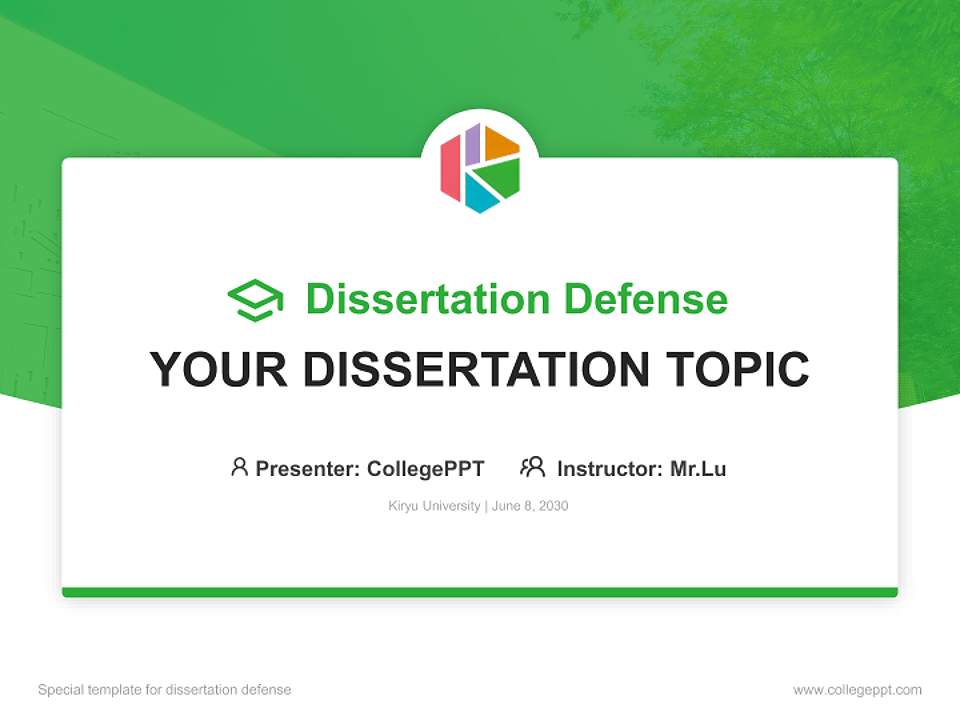 Dissertation Defense

YOUR DISSERTATION TOPIC

Presenter: CollegePPT Instructor: Mr.Lu

Kiryu University | June 8, 2030

Special template for dissertation defense

www.collegeppt.com